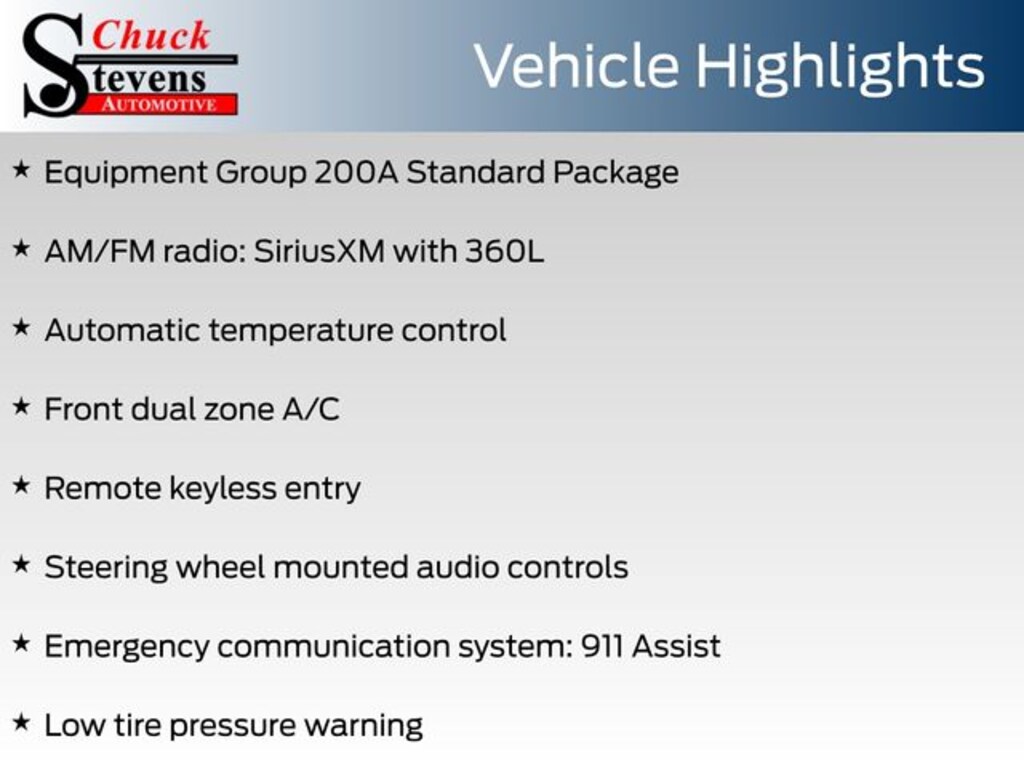 Chuck Stevens AUTOMOTIVE

Vehicle Highlights

★ Equipment Group 200A Standard Package

★ AM/FM radio: SiriusXM with 360L

★ Automatic temperature control

★ Front dual zone A/C

★ Remote keyless entry

★ Steering wheel mounted audio controls

★ Emergency communication system: 911 Assist

★ Low tire pressure warning